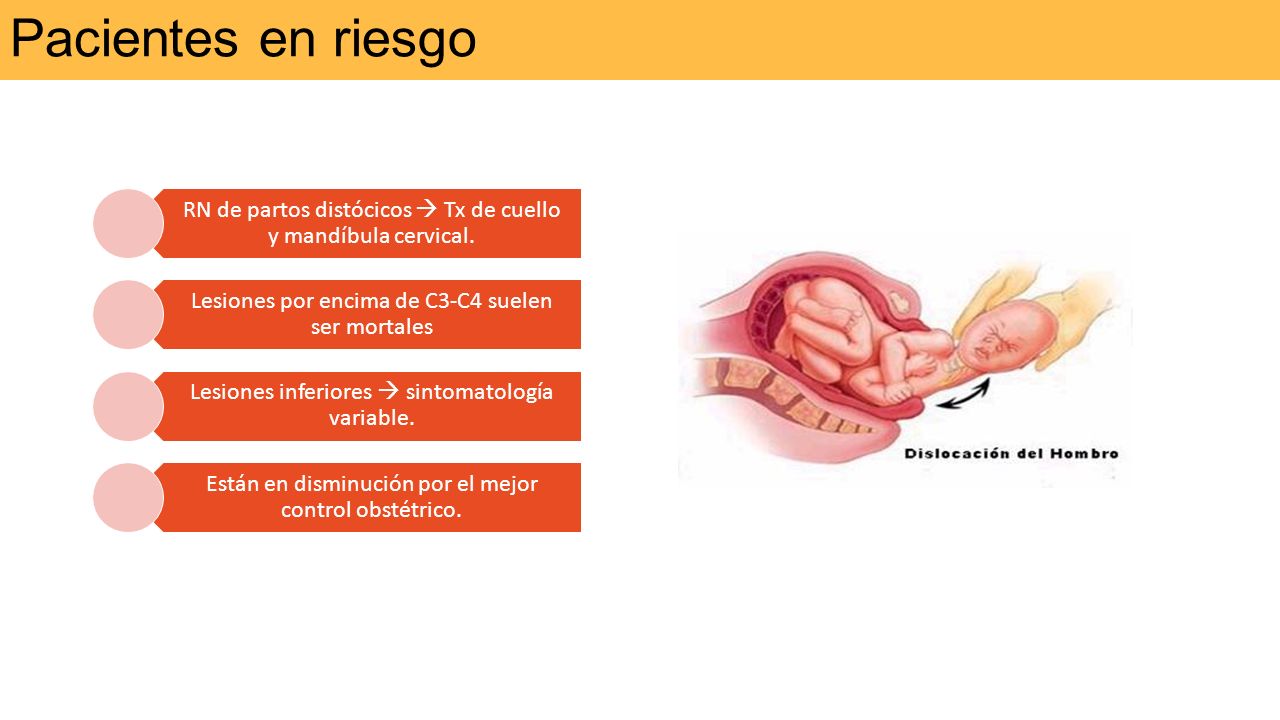 Pacientes en riesgo

RN de partos distócicos → Tx de cuello y mandíbula cervical.

Lesiones por encima de C3-C4 suelen ser mortales

Lesiones inferiores → sintomatología variable.

Están en disminución por el mejor control obstétrico.

Dislocación del Hombro